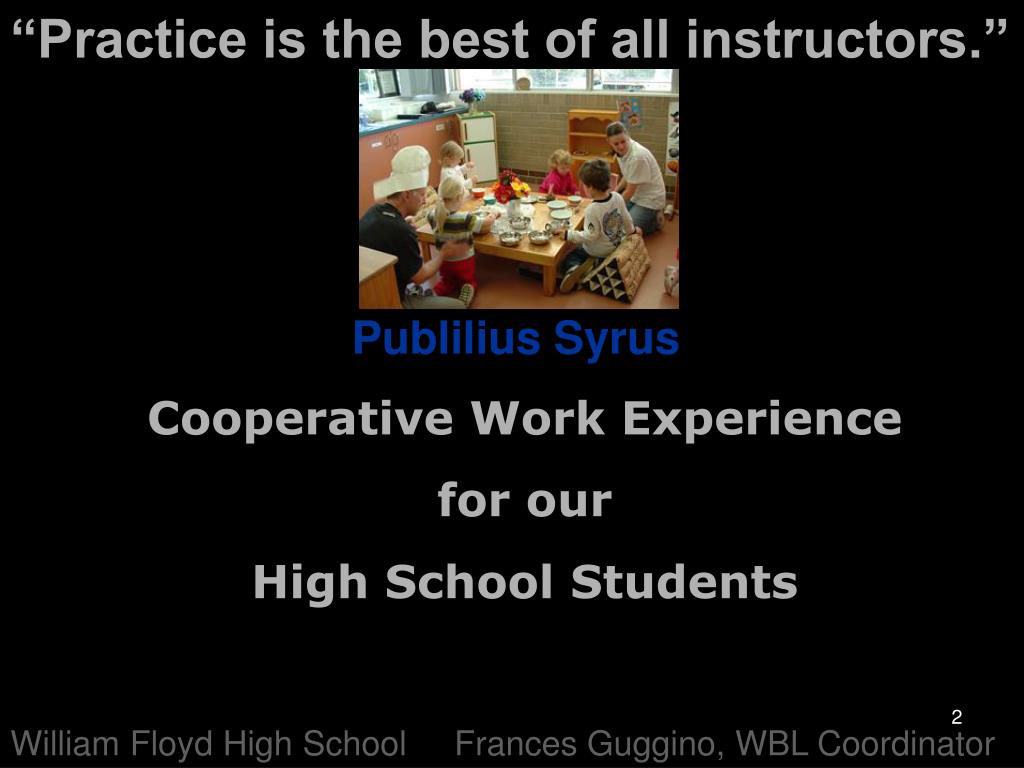 “Practice is the best of all instructors.”

Publilius Syrus

Cooperative Work Experience

for our

High School Students

2

William Floyd High School     Frances Guggino, WBL Coordinator